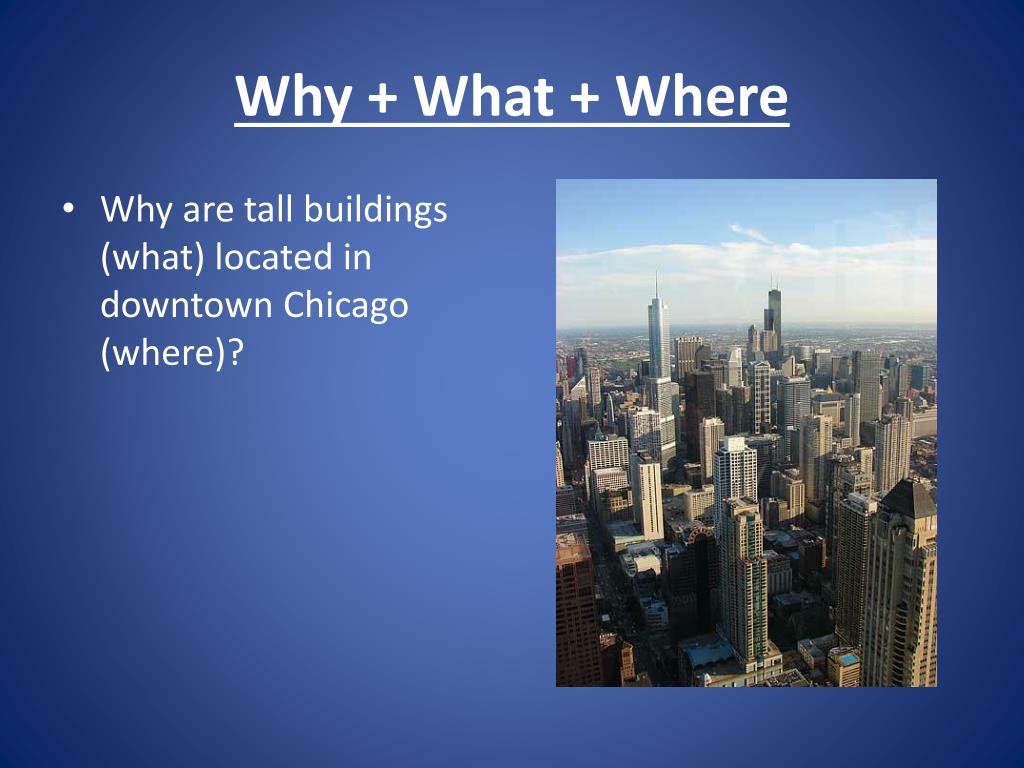 Why + What + Where

• Why are tall buildings (what) located in downtown Chicago (where)?